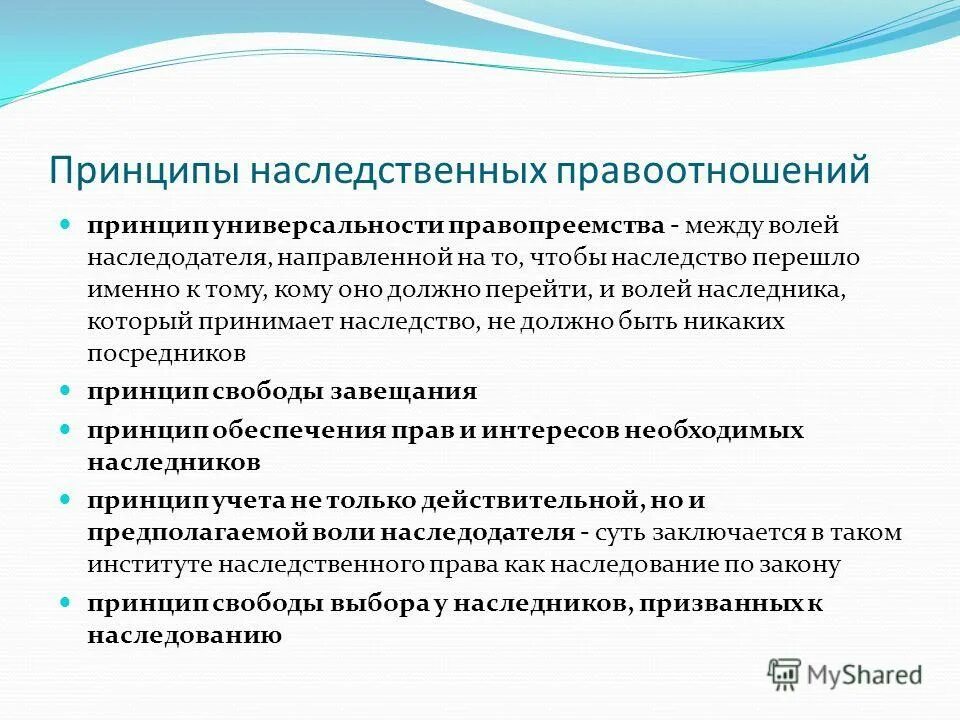 Принципы наследственных правоотношений

принцип универсальности правопреемства - между волей наследодателя, направленной на то, чтобы наследство перешло именно к тому, кому оно должно перейти, и волей наследника, который принимает наследство, не должно быть никаких посредников

принцип свободы завещания

принцип обеспечения прав и интересов необходимых наследников

принцип учета не только действительной, но и предполагаемой воли наследодателя - суть заключается в таком институте наследственного права как наследование по закону

принцип свободы выбора у наследников, призванных к наследованию

MyShared